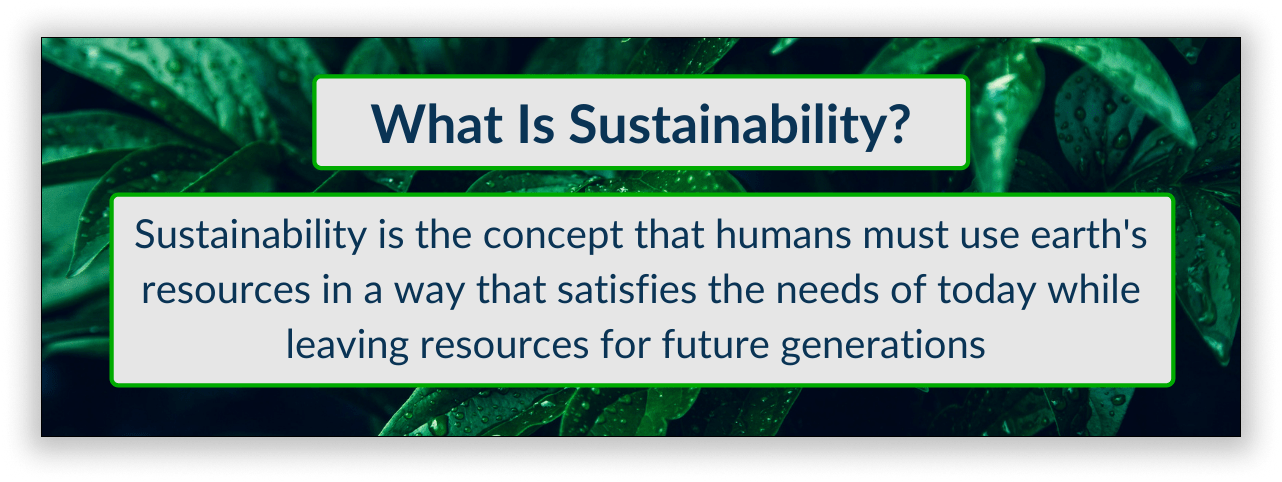 What Is Sustainability?

Sustainability is the concept that humans must use earth's resources in a way that satisfies the needs of today while leaving resources for future generations